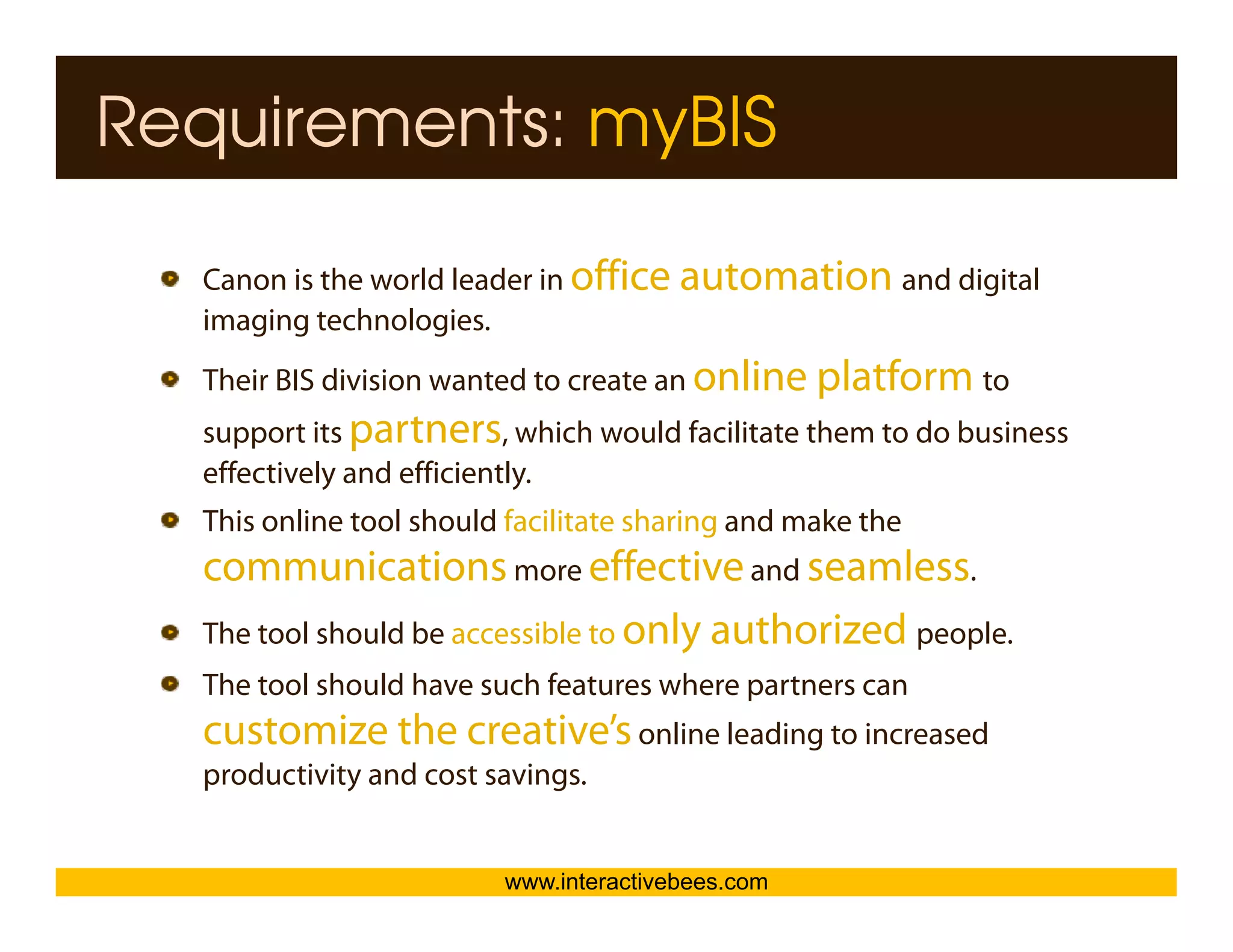 Requirements: myBIS

- Canon is the world leader in office automation and digital imaging technologies.
- Their BIS division wanted to create an online platform to support its partners, which would facilitate them to do business effectively and efficiently.
- This online tool should facilitate sharing and make the communications more effective and seamless.
- The tool should be accessible to only authorized people.
- The tool should have such features where partners can customize the creative's online leading to increased productivity and cost savings.

www.interactivebees.com